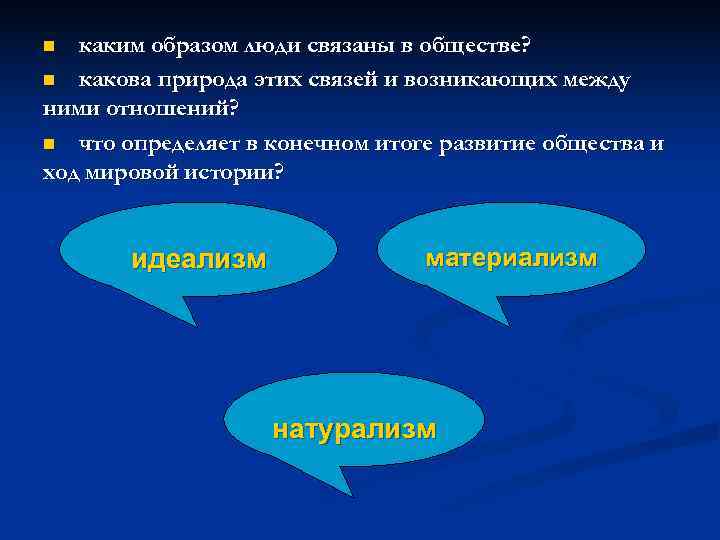 ■ каким образом люди связаны в обществе?

■ какова природа этих связей и возникающих между ними отношений?

■ что определяет в конечном итоге развитие общества и ход мировой истории?

идеализм

материализм

натурализм